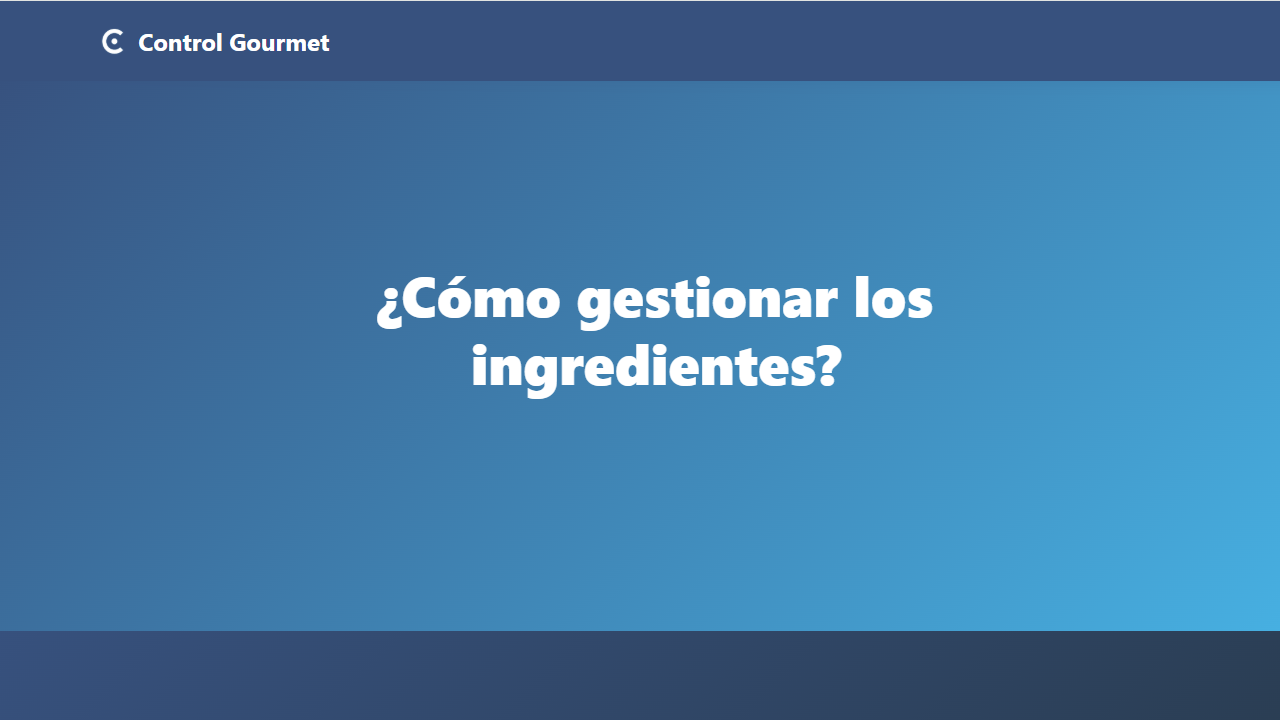 Control Gourmet

¿Cómo gestionar los ingredientes?